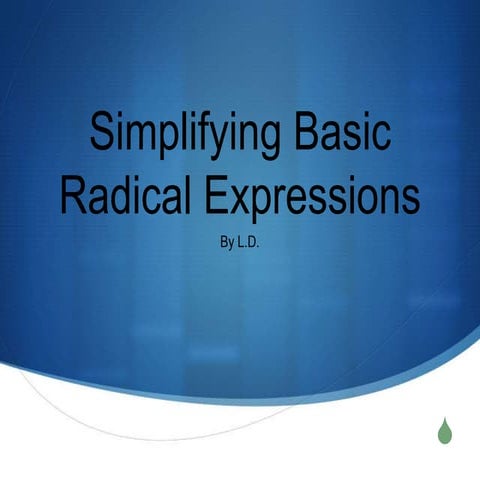 Simplifying Basic Radical Expressions

By L.D.